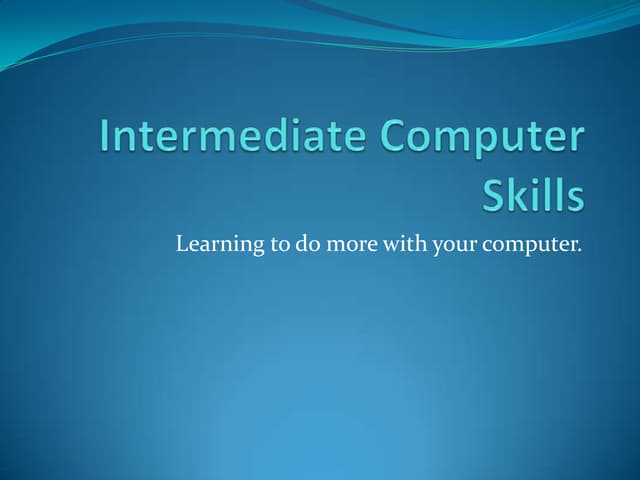 Intermediate Computer Skills

Learning to do more with your computer.